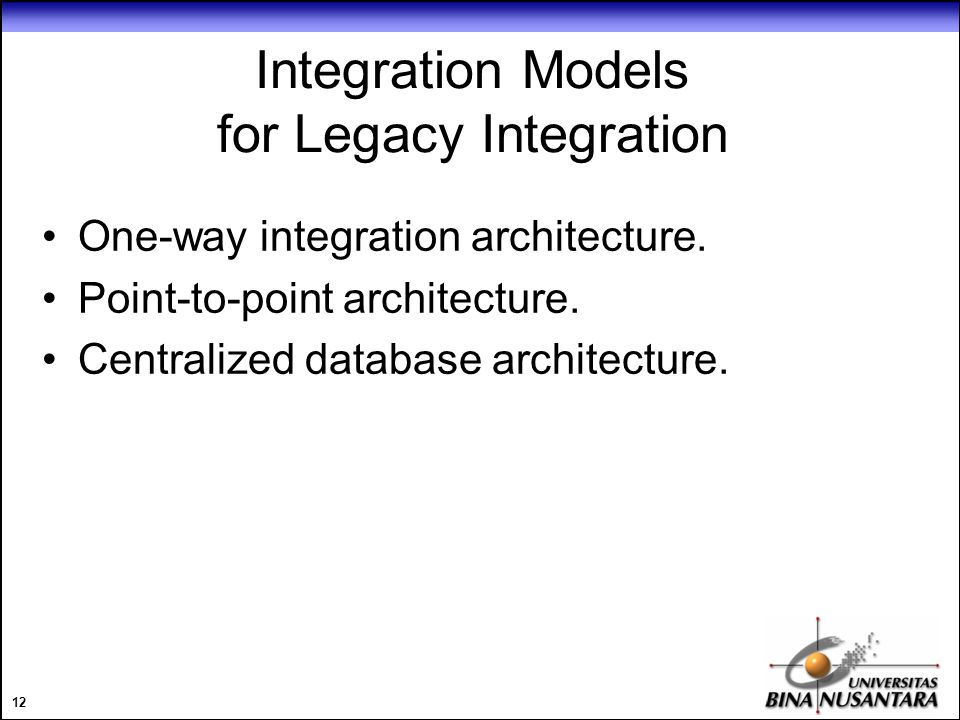 Integration Models
for Legacy Integration

• One-way integration architecture.
• Point-to-point architecture.
• Centralized database architecture.

12

UNIVERSITAS
BINA NUSANTARA